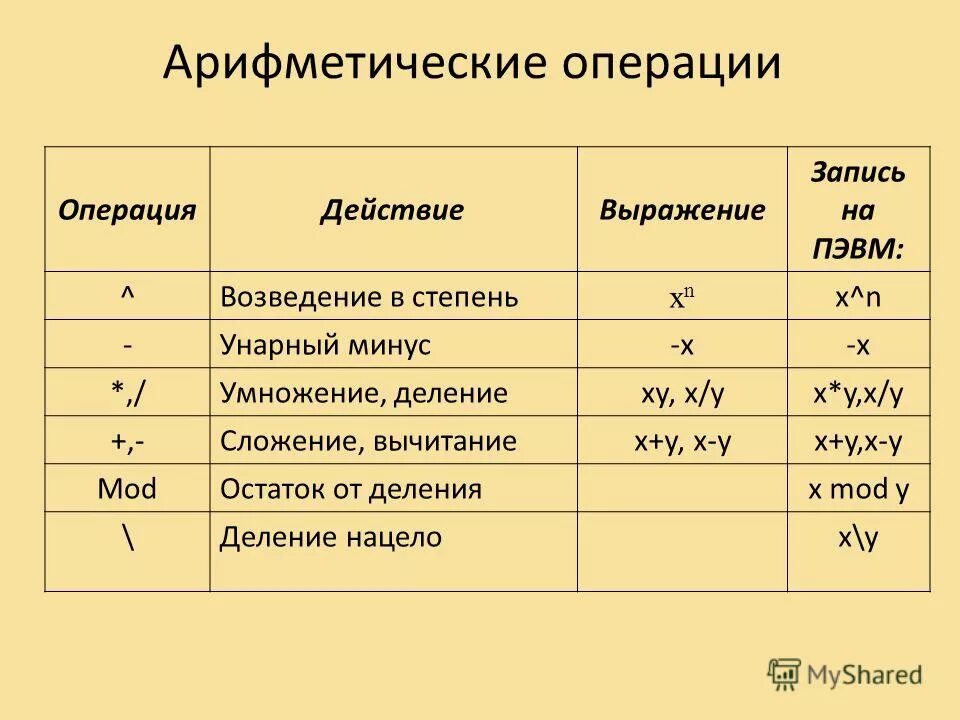 Арифметические операции

| Операция | Действие | Выражение | Запись на ПЭВМ: |
|---|---|---|---|
| ^ | Возведение в степень | $x^n$ | x^n |
| - | Унарный минус | -x | -x |
| *,/ | Умножение, деление | xy, x/y | x*y,x/y |
| +,- | Сложение, вычитание | x+y, x-y | x+y,x-y |
| Mod | Остаток от деления | | x mod y |
| \ | Деление нацело | | x\y |

MyShared